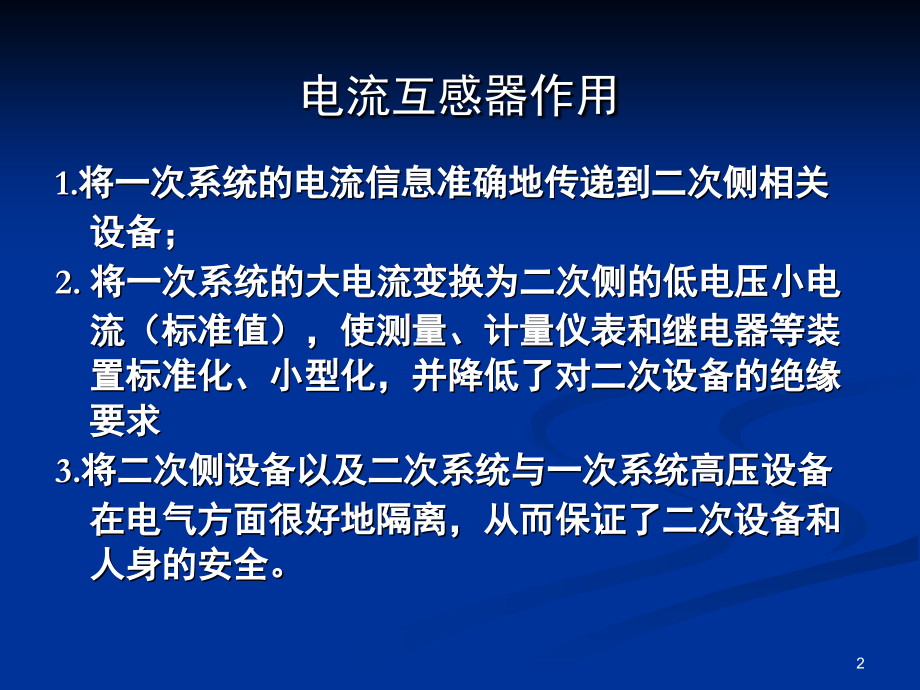 电流互感器作用

1.将一次系统的电流信息准确地传递到二次侧相关设备；

2. 将一次系统的大电流变换为二次侧的低电压小电流（标准值），使测量、计量仪表和继电器等装置标准化、小型化，并降低了对二次设备的绝缘要求

3.将二次侧设备以及二次系统与一次系统高压设备在电气方面很好地隔离，从而保证了二次设备和人身的安全。

2